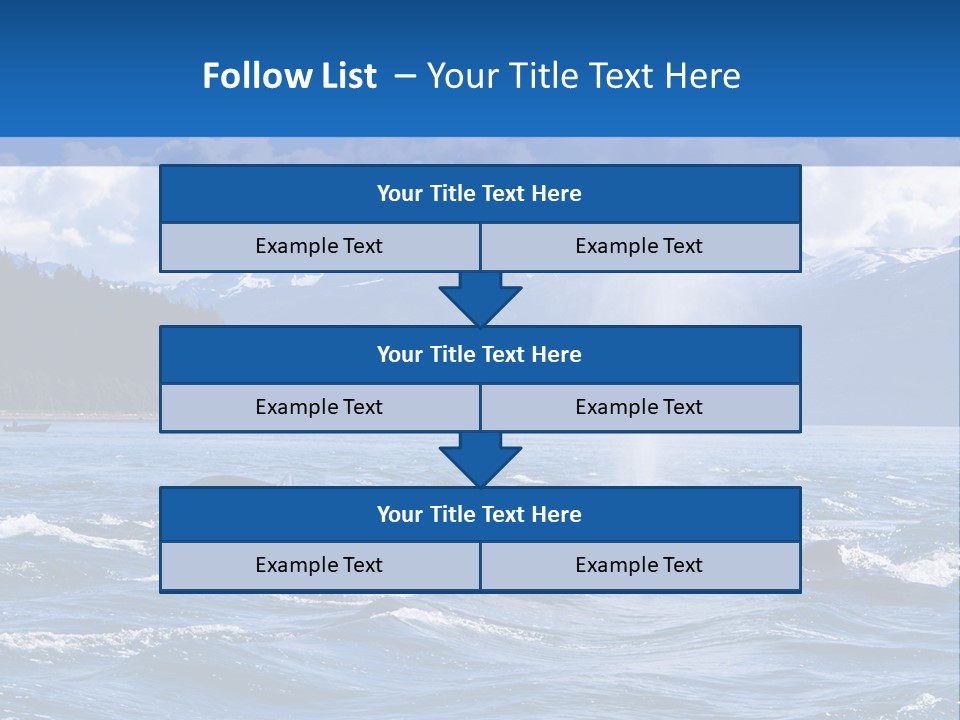 Follow List – Your Title Text Here

Your Title Text Here

Example Text

Example Text

Your Title Text Here

Example Text

Example Text

Your Title Text Here

Example Text

Example Text